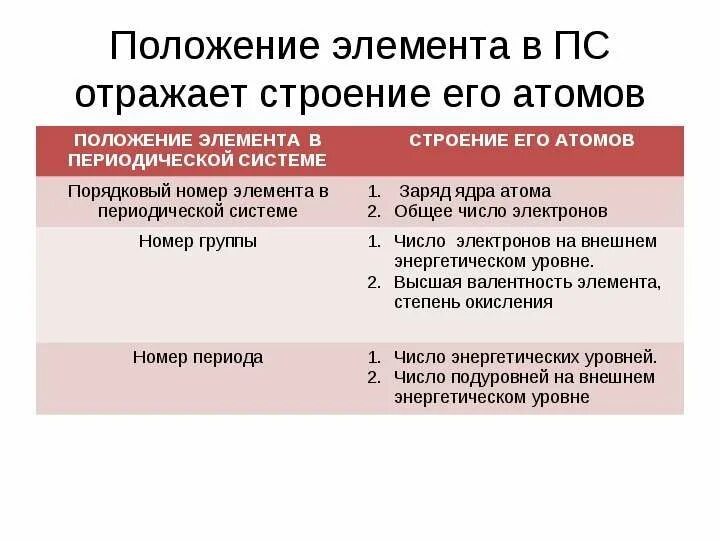 Положение элемента в ПС отражает строение его атомов

| ПОЛОЖЕНИЕ ЭЛЕМЕНТА В ПЕРИОДИЧЕСКОЙ СИСТЕМЕ | СТРОЕНИЕ ЕГО АТОМОВ |
|---|---|
| Порядковый номер элемента в периодической системе | 1. Заряд ядра атома 2. Общее число электронов |
| Номер группы | 1. Число электронов на внешнем энергетическом уровне. 2. Высшая валентность элемента, степень окисления |
| Номер периода | 1. Число энергетических уровней. 2. Число подуровней на внешнем энергетическом уровне |